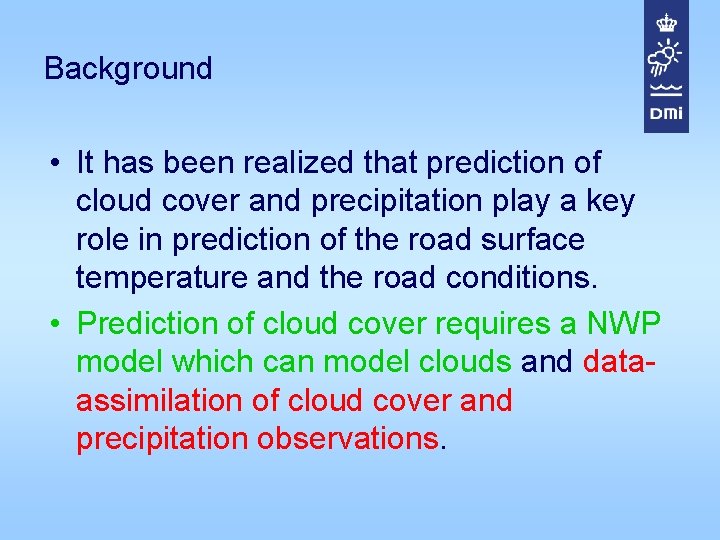 Background

DMI

• It has been realized that prediction of cloud cover and precipitation play a key role in prediction of the road surface temperature and the road conditions.

• Prediction of cloud cover requires a NWP model which can model clouds and data-assimilation of cloud cover and precipitation observations.